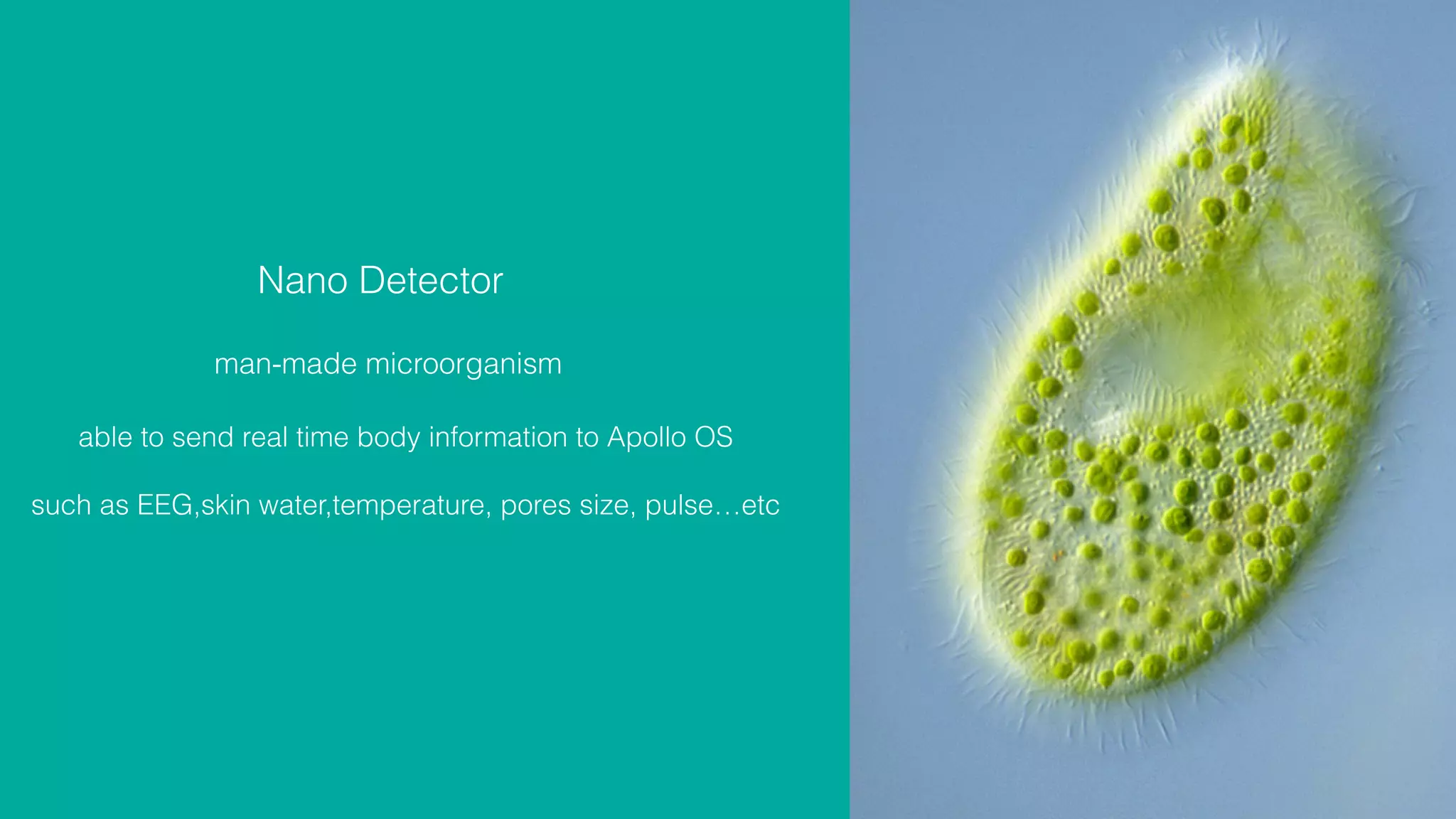 Nano Detector

man-made microorganism

able to send real time body information to Apollo OS

such as EEG,skin water,temperature, pores size, pulse…etc